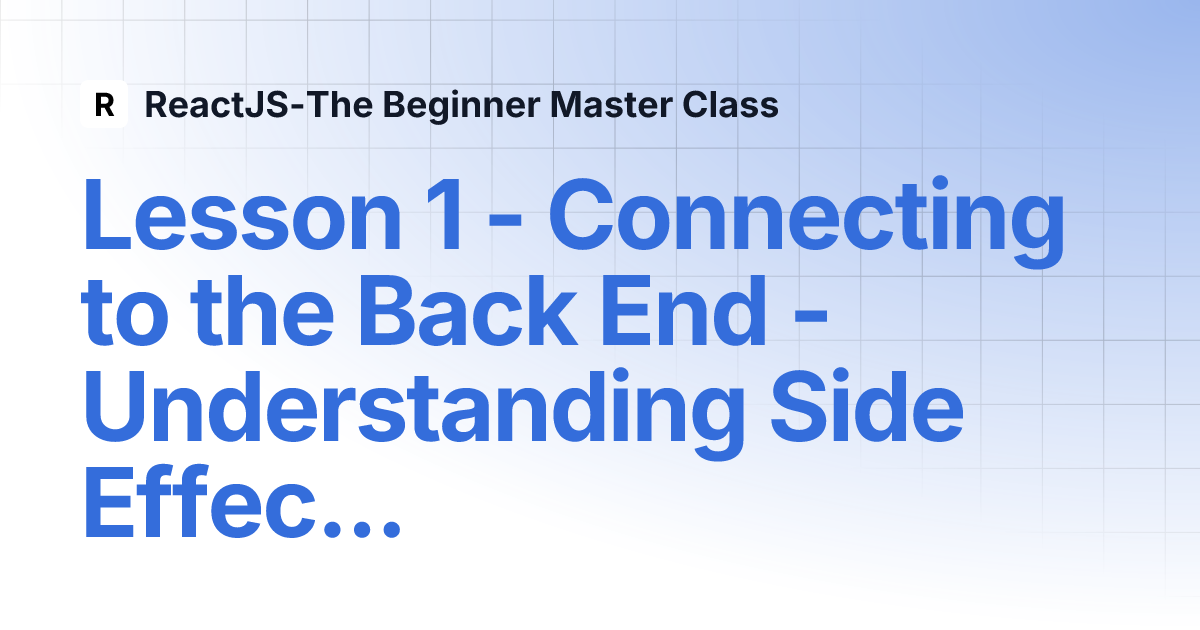 R ReactJS-The Beginner Master Class

Lesson 1 - Connecting to the Back End - Understanding Side Effec...